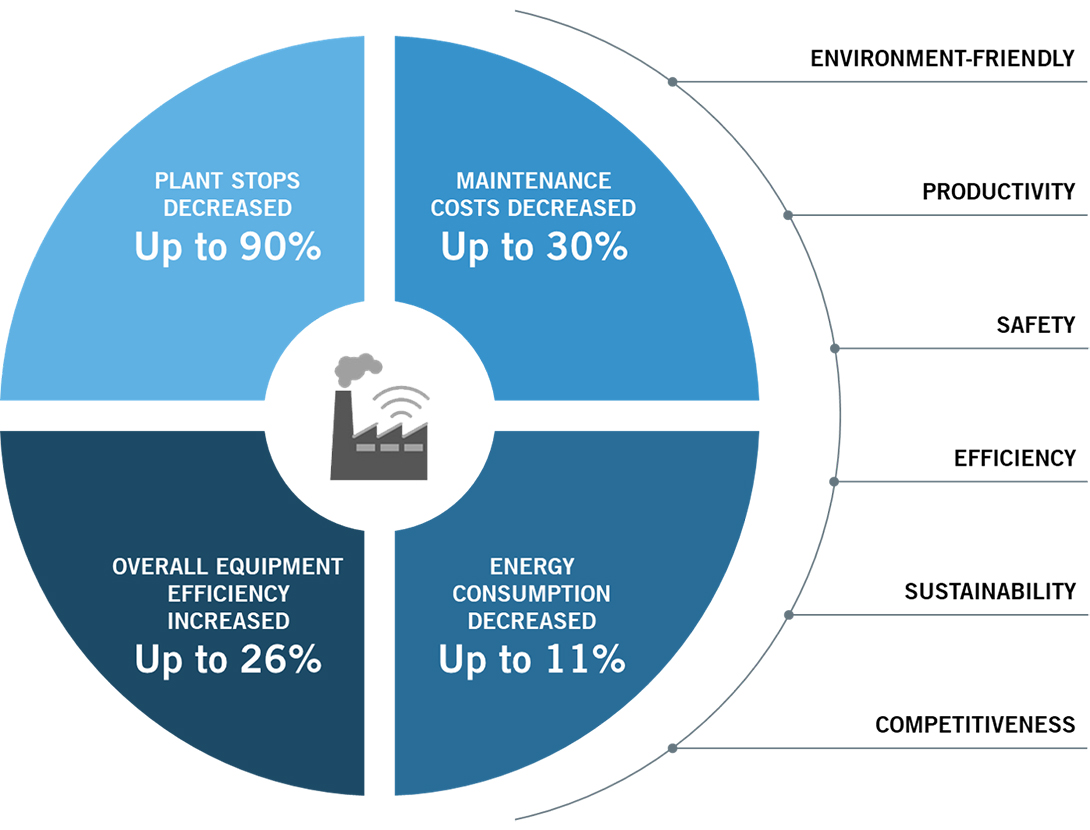 PLANT STOPS DECREASED
Up to 90%

MAINTENANCE COSTS DECREASED
Up to 30%

OVERALL EQUIPMENT EFFICIENCY INCREASED
Up to 26%

ENERGY CONSUMPTION DECREASED
Up to 11%

ENVIRONMENT-FRIENDLY

PRODUCTIVITY

SAFETY

EFFICIENCY

SUSTAINABILITY

COMPETITIVENESS